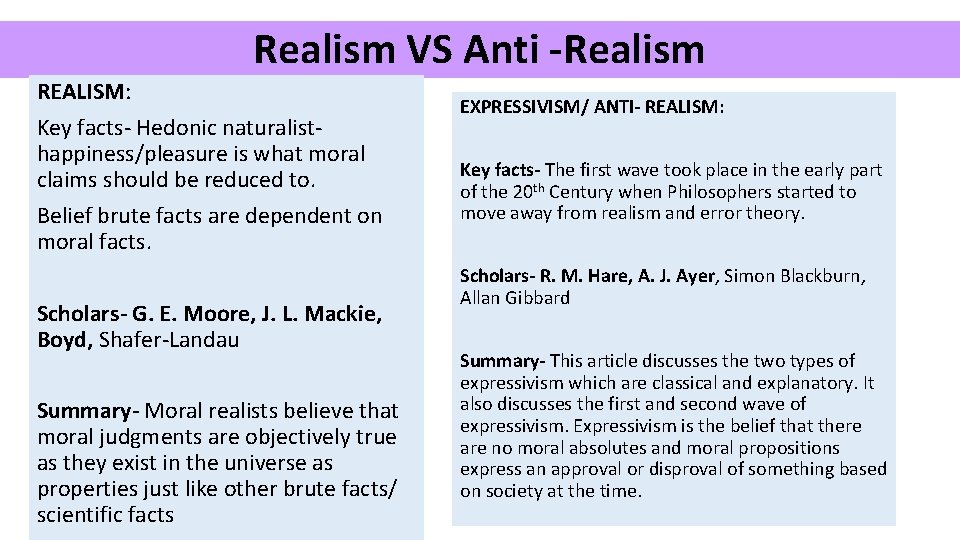 Realism VS Anti -Realism

REALISM:

Key facts- Hedonic naturalist- happiness/pleasure is what moral claims should be reduced to.

Belief brute facts are dependent on moral facts.

Scholars- G. E. Moore, J. L. Mackie, Boyd, Shafer-Landau

Summary- Moral realists believe that moral judgments are objectively true as they exist in the universe as properties just like other brute facts/ scientific facts

EXPRESSIVISM/ ANTI- REALISM:

Key facts- The first wave took place in the early part of the 20$^{th}$ Century when Philosophers started to move away from realism and error theory.

Scholars- R. M. Hare, A. J. Ayer, Simon Blackburn, Allan Gibbard

Summary- This article discusses the two types of expressivism which are classical and explanatory. It also discusses the first and second wave of expressivism. Expressivism is the belief that there are no moral absolutes and moral propositions express an approval or disproval of something based on society at the time.